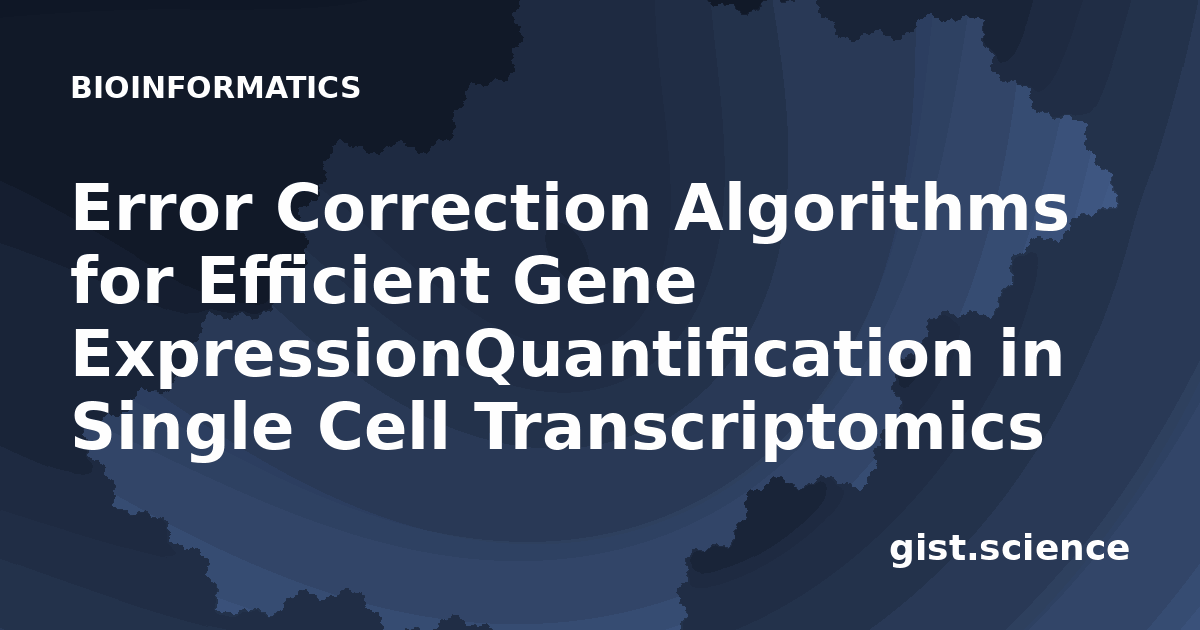 BIOINFORMATICS

Error Correction Algorithms for Efficient Gene ExpressionQuantification in Single Cell Transcriptomics

gist.science